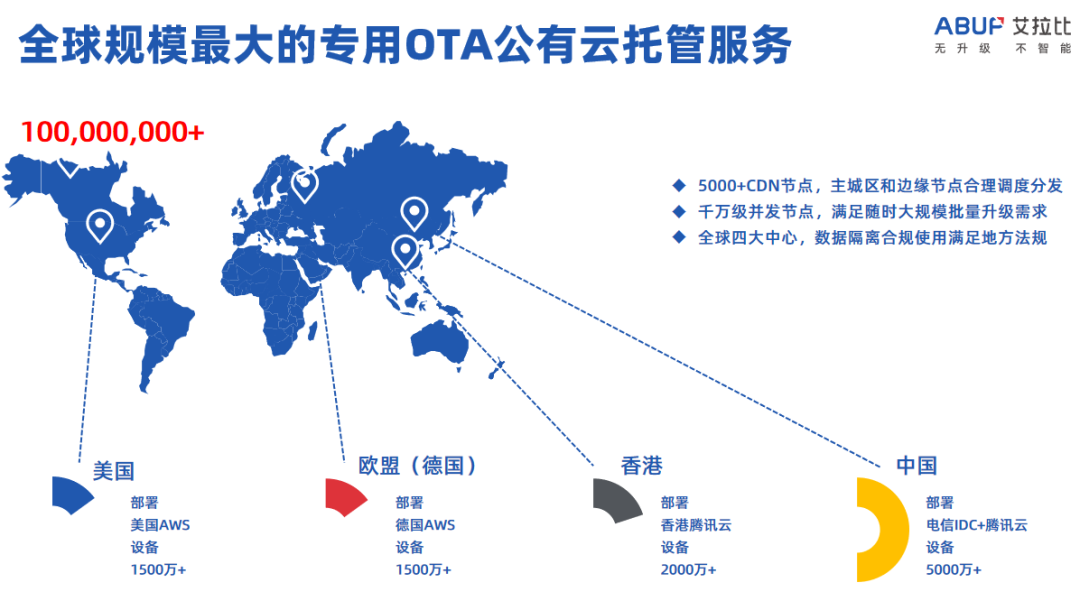 全球规模最大的专用OTA公有云托管服务

ABUP 艾拉比
无升级 不智能

100,000,000+

◆ 5000+CDN节点，主城区和边缘节点合理调度分发
◆ 千万级并发节点，满足随时大规模批量升级需求
◆ 全球四大中心，数据隔离合规使用满足地方法规

美国
部署
美国AWS
设备
1500万+

欧盟（德国）
部署
德国AWS
设备
1500万+

香港
部署
香港腾讯云
设备
2000万+

中国
部署
电信IDC+腾讯云
设备
5000万+